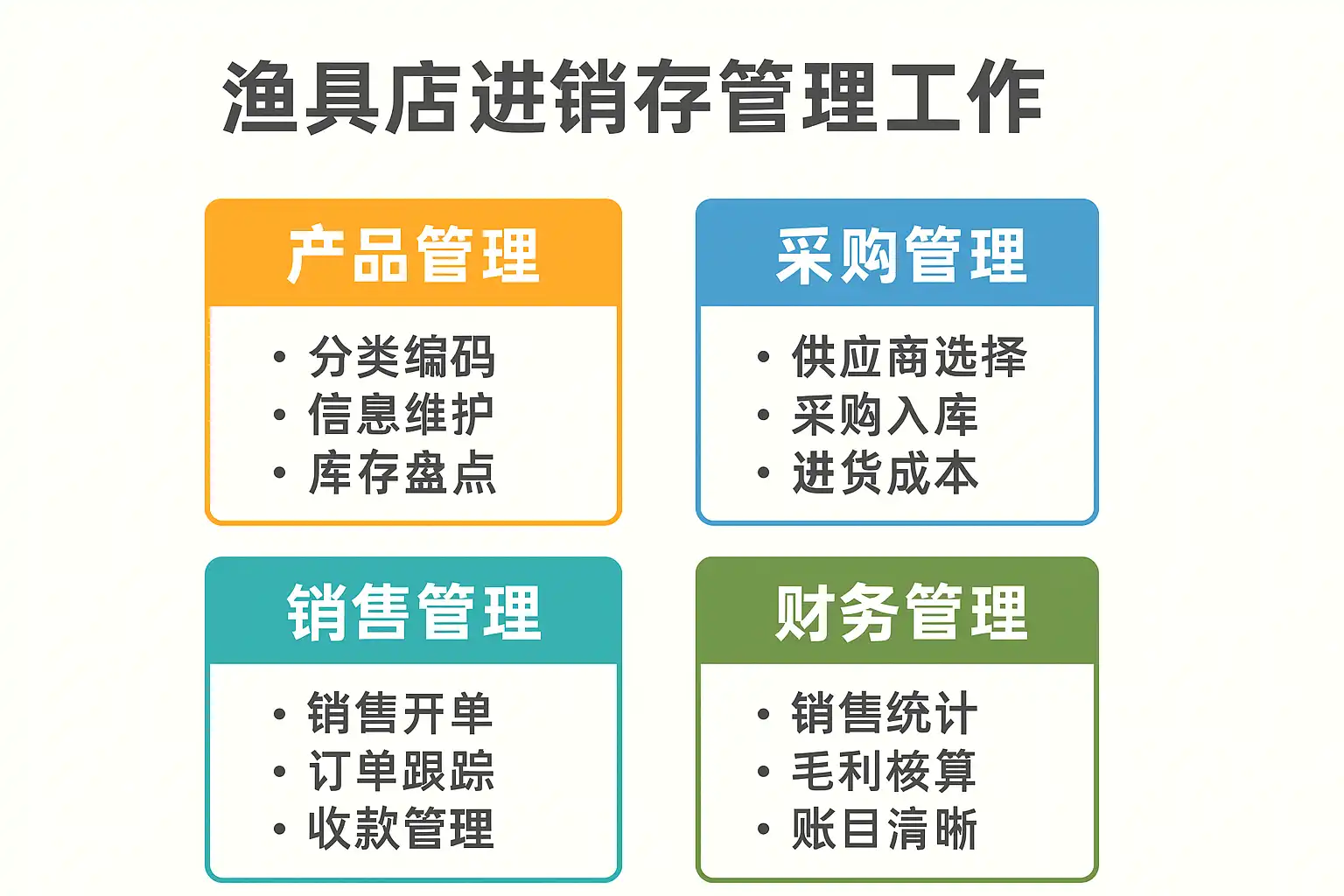 渔具店进销存管理工作

产品管理

• 分类编码
• 信息维护
• 库存盘点

采购管理

• 供应商选择
• 采购入库
• 进货成本

销售管理

• 销售开单
• 订单跟踪
• 收款管理

财务管理

• 销售统计
• 毛利核算
• 账目清晰